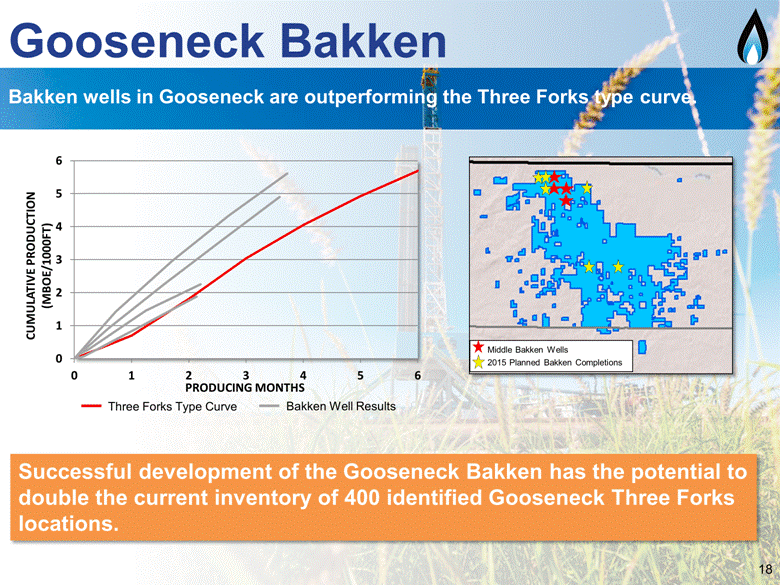 Gooseneck Bakken

Bakken wells in Gooseneck are outperforming the Three Forks type curve.

CUMULATIVE PRODUCTION (MBOE/1000FT)

6
5
4
3
2
1
0

0 1 2 3 4 5 6

PRODUCING MONTHS

Three Forks Type Curve
Bakken Well Results

Middle Bakken Wells
2015 Planned Bakken Completions

Successful development of the Gooseneck Bakken has the potential to double the current inventory of 400 identified Gooseneck Three Forks locations.

18